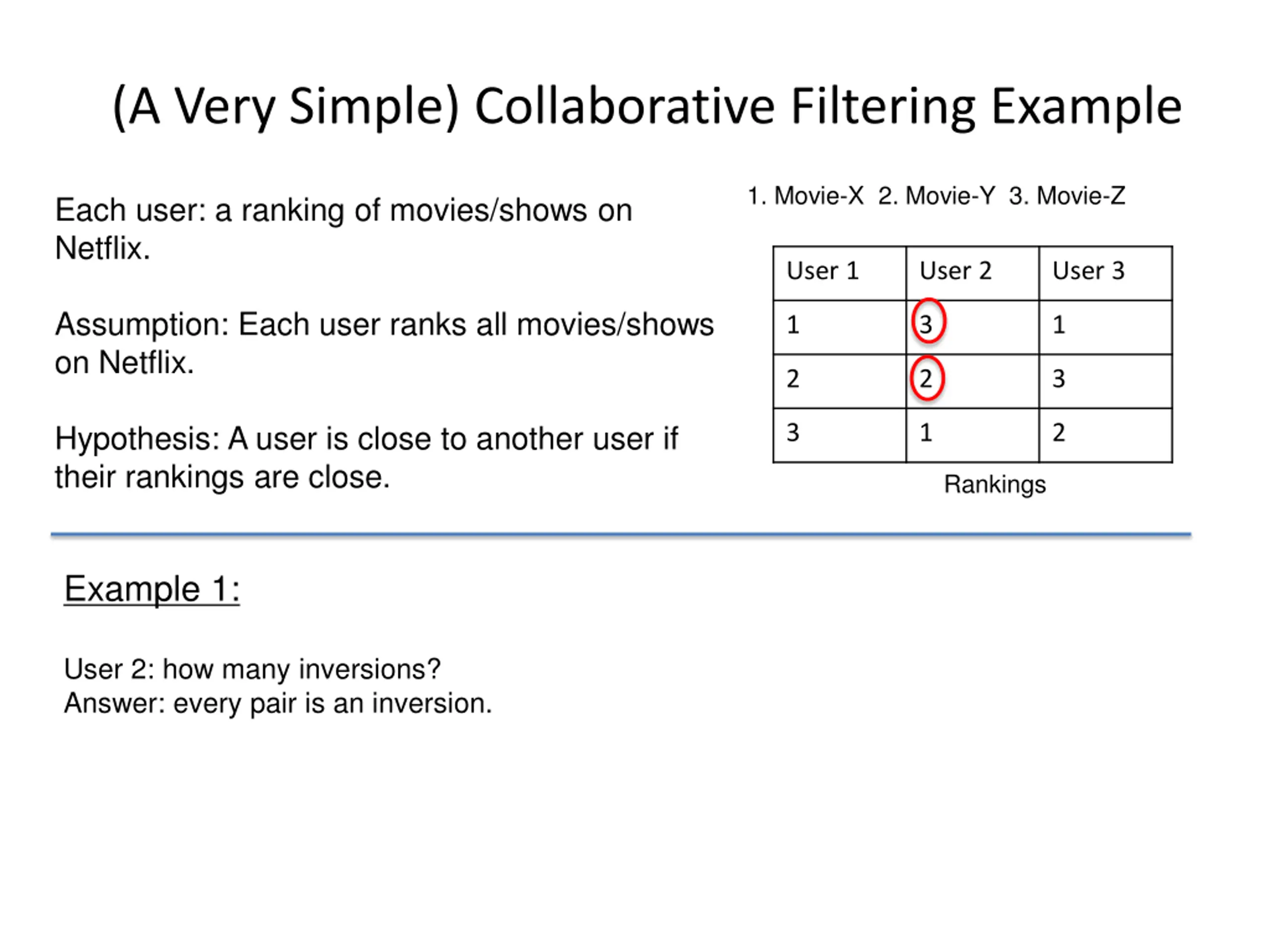 (A Very Simple) Collaborative Filtering Example

Each user: a ranking of movies/shows on Netflix.

Assumption: Each user ranks all movies/shows on Netflix.

Hypothesis: A user is close to another user if their rankings are close.

1. Movie-X 2. Movie-Y 3. Movie-Z

| User 1 | User 2 | User 3 |
|---|---|---|
| 1 | 3 | 1 |
| 2 | 2 | 3 |
| 3 | 1 | 2 |

Rankings

Example 1:

User 2: how many inversions?
Answer: every pair is an inversion.